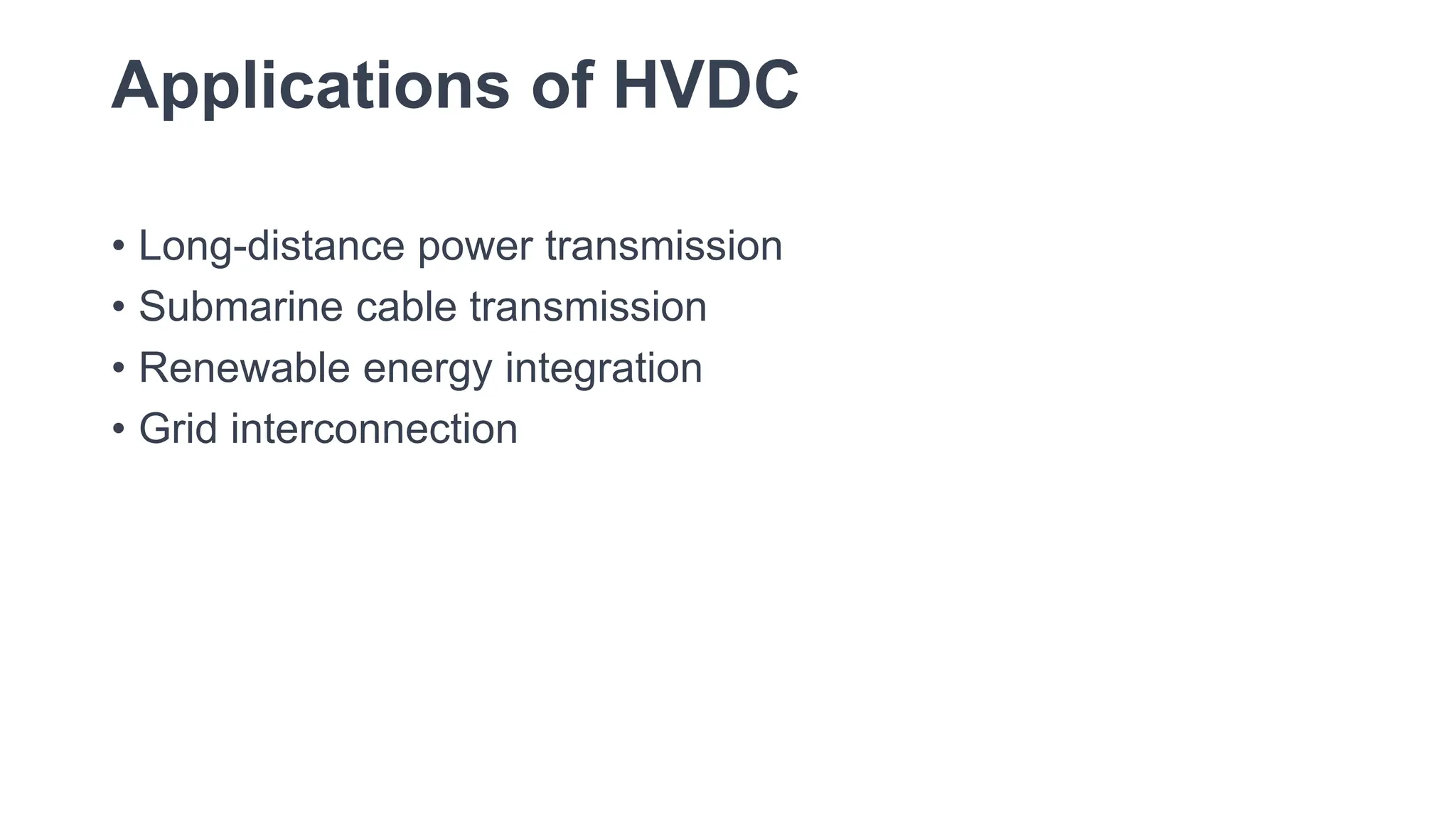 Applications of HVDC

• Long-distance power transmission
• Submarine cable transmission
• Renewable energy integration
• Grid interconnection